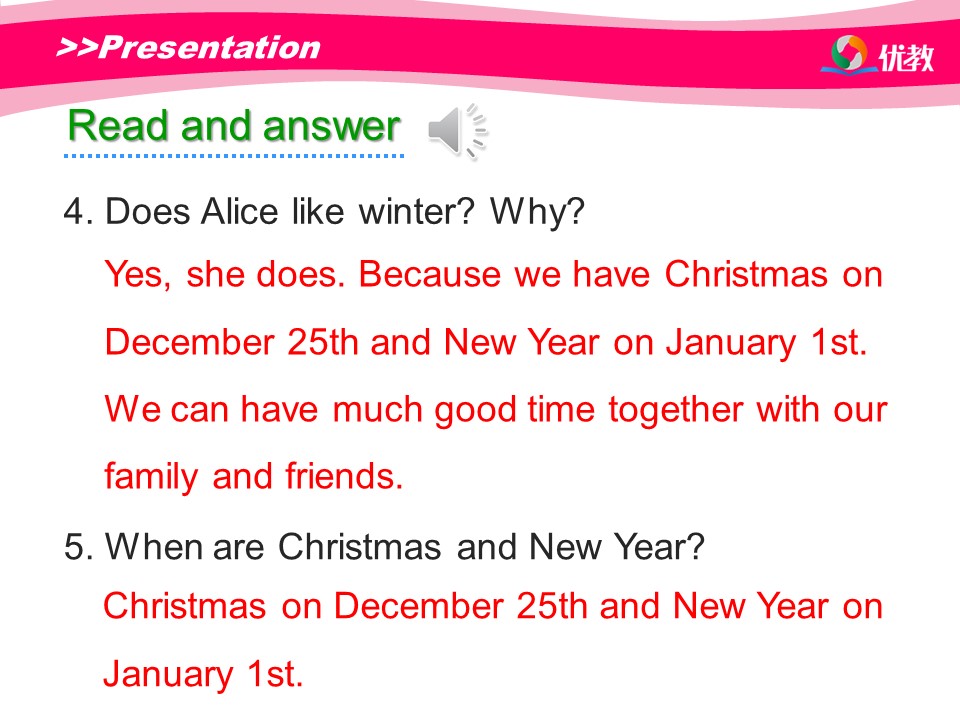 >>Presentation

优教

Read and answer

4. Does Alice like winter? Why?

Yes, she does. Because we have Christmas on December 25th and New Year on January 1st. We can have much good time together with our family and friends.

5. When are Christmas and New Year?

Christmas on December 25th and New Year on January 1st.